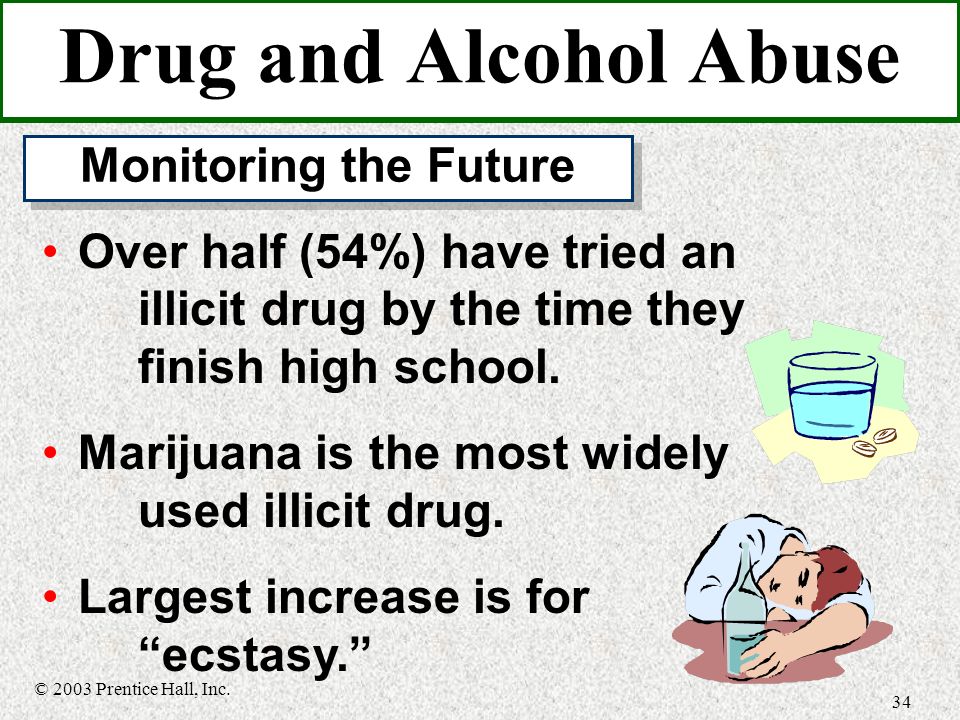 Drug and Alcohol Abuse

Monitoring the Future

• Over half (54%) have tried an illicit drug by the time they finish high school.

• Marijuana is the most widely used illicit drug.

• Largest increase is for “ecstasy.”

© 2003 Prentice Hall, Inc.

34